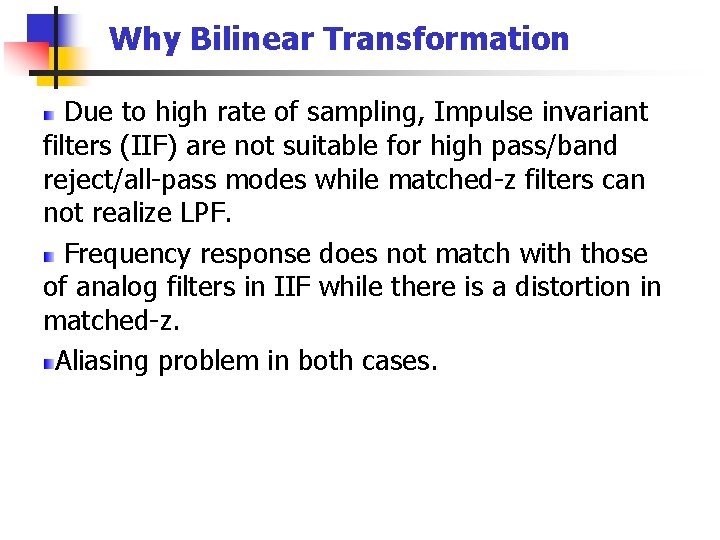 Why Bilinear Transformation

Due to high rate of sampling, Impulse invariant filters (IIF) are not suitable for high pass/band reject/all-pass modes while matched-z filters can not realize LPF.

Frequency response does not match with those of analog filters in IIF while there is a distortion in matched-z.

Aliasing problem in both cases.